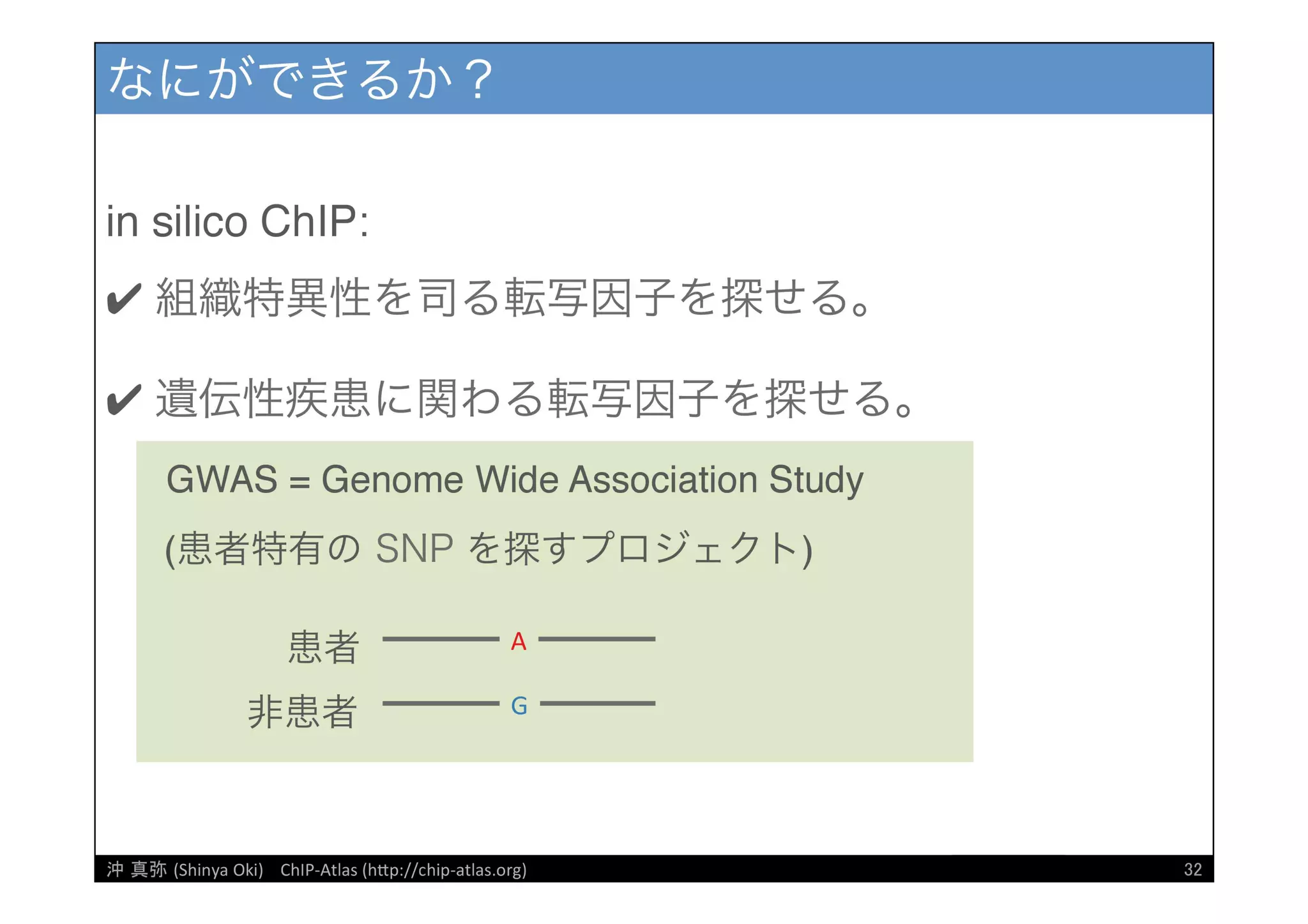 なにができるか？

in silico ChIP:

✔ 組織特異性を司る転写因子を探せる。

✔ 遺伝性疾患に関わる転写因子を探せる。

GWAS = Genome Wide Association Study

(患者特有の SNP を探すプロジェクト)

患者 A

非患者 G

沖 真弥 (Shinya Oki) ChIP-Atlas (http://chip-atlas.org) 32